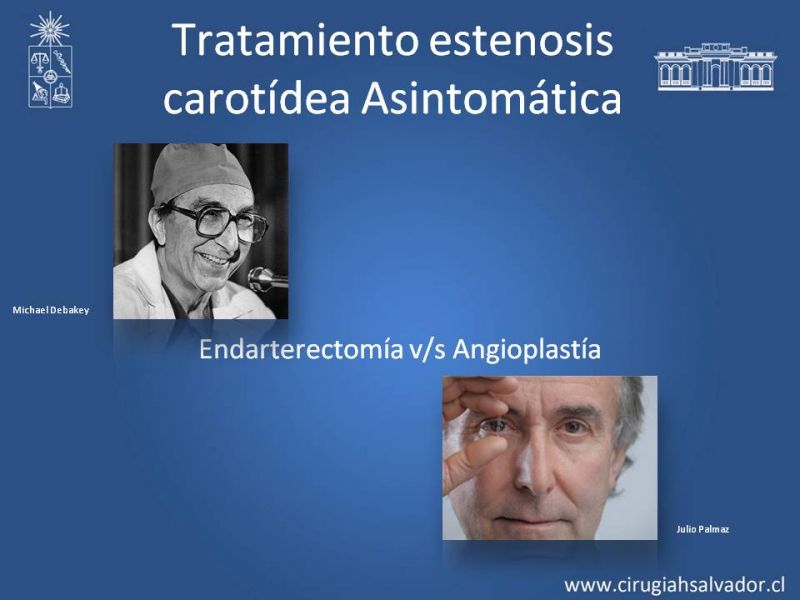 Tratamiento estenosis carotídea Asintomática

Michael Debakey

Endarterectomía v/s Angioplastía

Julio Palmaz

www.cirugiahsalvador.cl